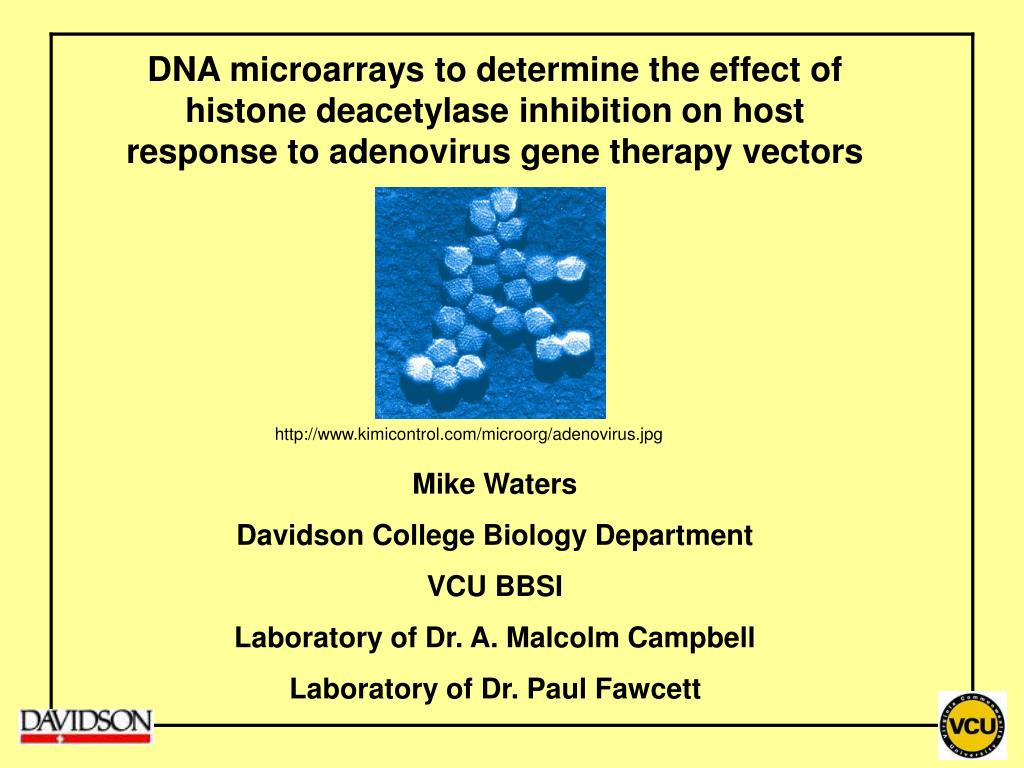 DNA microarrays to determine the effect of histone deacetylase inhibition on host response to adenovirus gene therapy vectors

http://www.kimicontrol.com/microorg/adenovirus.jpg

Mike Waters

Davidson College Biology Department

VCU BBSI

Laboratory of Dr. A. Malcolm Campbell

Laboratory of Dr. Paul Fawcett

DAVIDSON

Virginia Commonwealth University

VCU